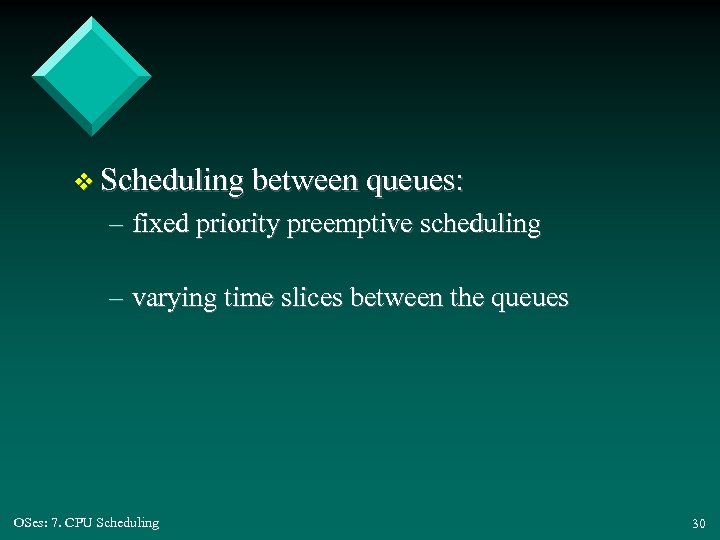 ❖ Scheduling between queues:

– fixed priority preemptive scheduling

– varying time slices between the queues

OSes: 7. CPU Scheduling

30